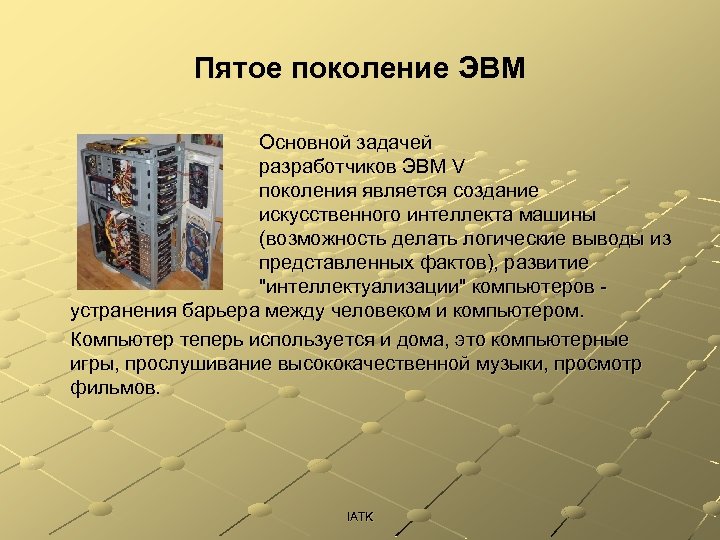 Пятое поколение ЭВМ

Основной задачей разработчиков ЭВМ V поколения является создание искусственного интеллекта машины (возможность делать логические выводы из представленных фактов), развитие "интеллектуализации" компьютеров - устранения барьера между человеком и компьютером.

Компьютер теперь используется и дома, это компьютерные игры, прослушивание высококачественной музыки, просмотр фильмов.

IATK